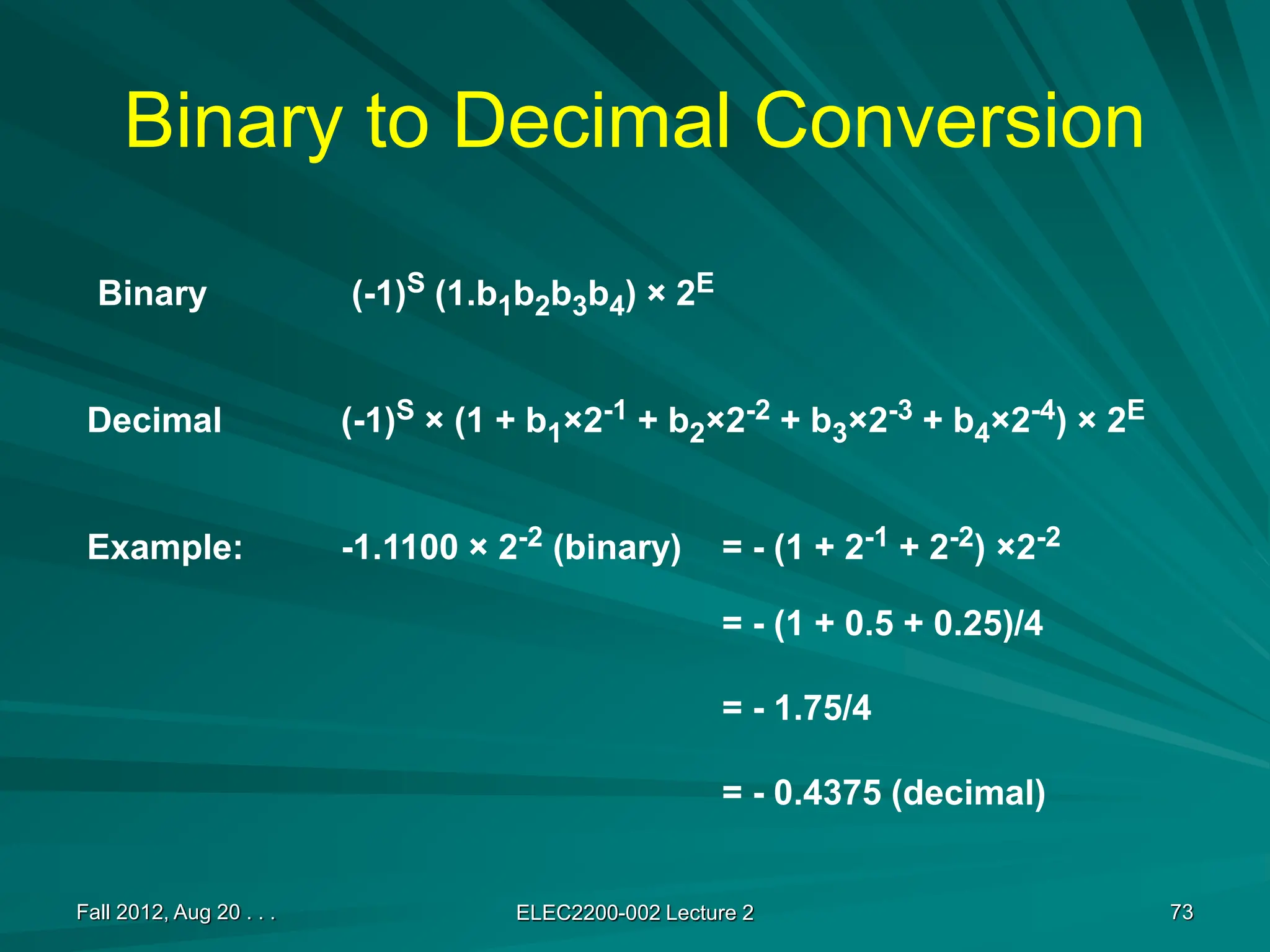 Binary to Decimal Conversion

Binary $(-1)^S (1.b_1b_2b_3b_4) \times 2^E$

Decimal $(-1)^S \times (1 + b_1\times2^{-1} + b_2\times2^{-2} + b_3\times2^{-3} + b_4\times2^{-4}) \times 2^E$

Example: $-1.1100 \times 2^{-2}$ (binary) $= - (1 + 2^{-1} + 2^{-2}) \times2^{-2}$

$= - (1 + 0.5 + 0.25)/4$

$= - 1.75/4$

$= - 0.4375$ (decimal)

Fall 2012, Aug 20 . . .

ELEC2200-002 Lecture 2

73